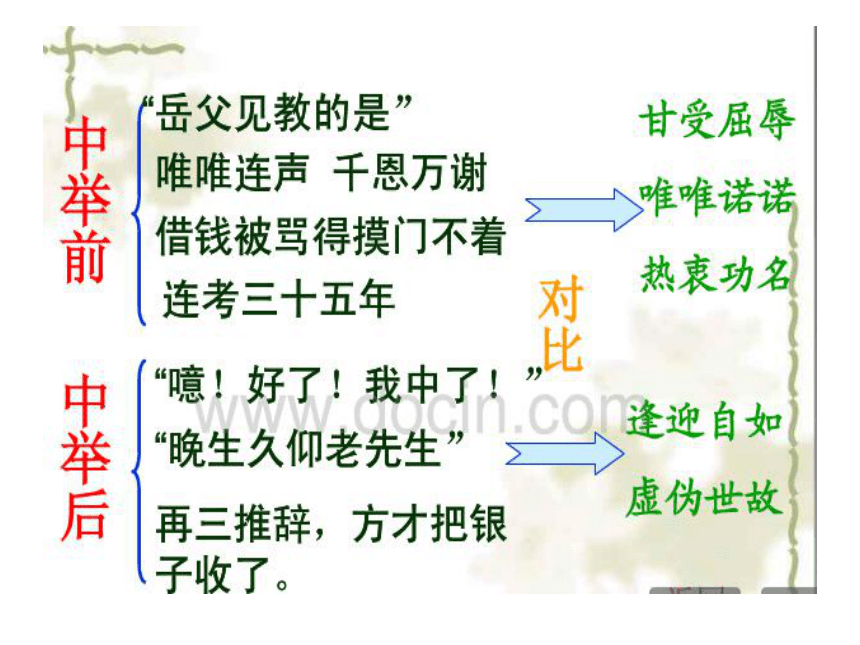 中举前

“岳父见教的是”
唯唯连声 千恩万谢
借钱被骂得摸门不着
连考三十五年

甘受屈辱
唯唯诺诺
热衷功名

对比

中举后

“噫！好了！我中了！”
“晚生久仰老先生”
再三推辞，方才把银子收了。

逢迎自如
虚伪世故

www.docin.com